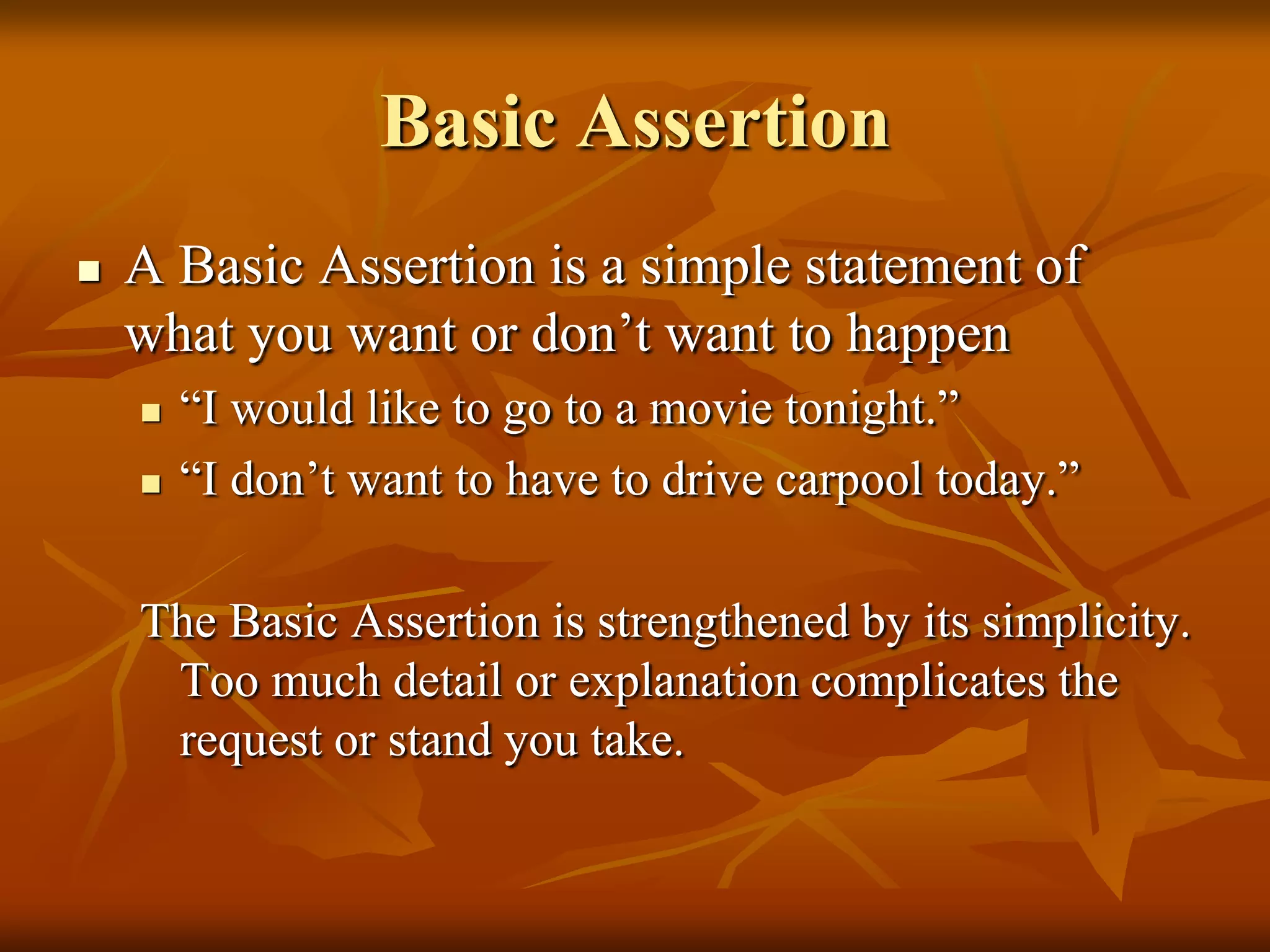 Basic Assertion

- A Basic Assertion is a simple statement of what you want or don’t want to happen
  - “I would like to go to a movie tonight.”
  - “I don’t want to have to drive carpool today.”

The Basic Assertion is strengthened by its simplicity. Too much detail or explanation complicates the request or stand you take.